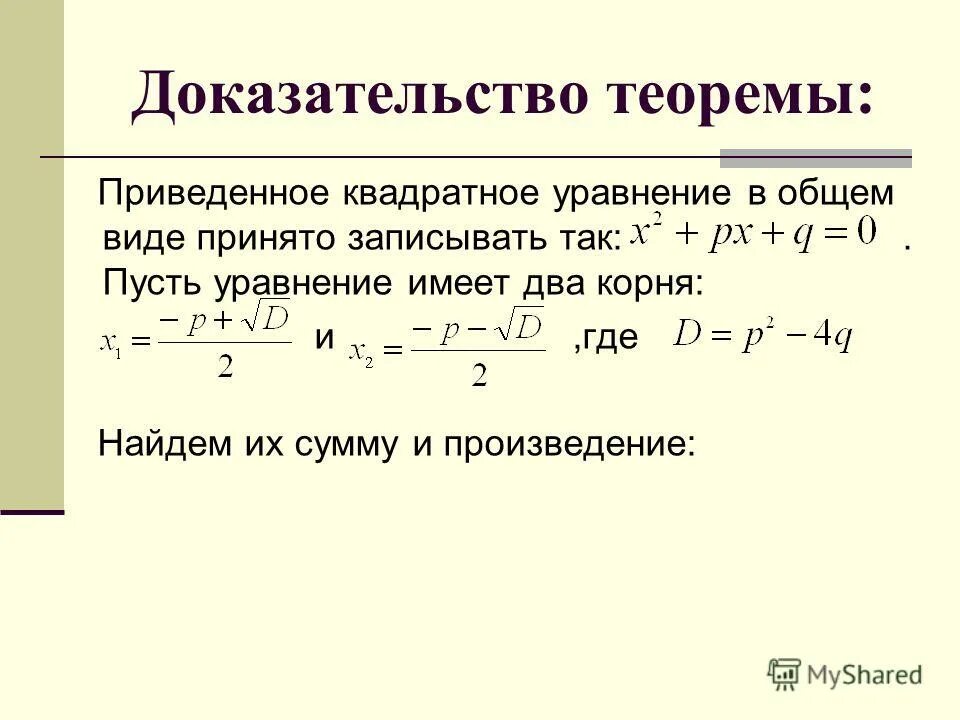 Доказательство теоремы:

Приведенное квадратное уравнение в общем виде принято записывать так: $x^2 + px + q = 0$ .
Пусть уравнение имеет два корня:
$x_1 = \frac{-p + \sqrt{D}}{2}$ и $x_2 = \frac{-p - \sqrt{D}}{2}$ ,где $D = p^2 - 4q$

Найдем их сумму и произведение:

MyShared